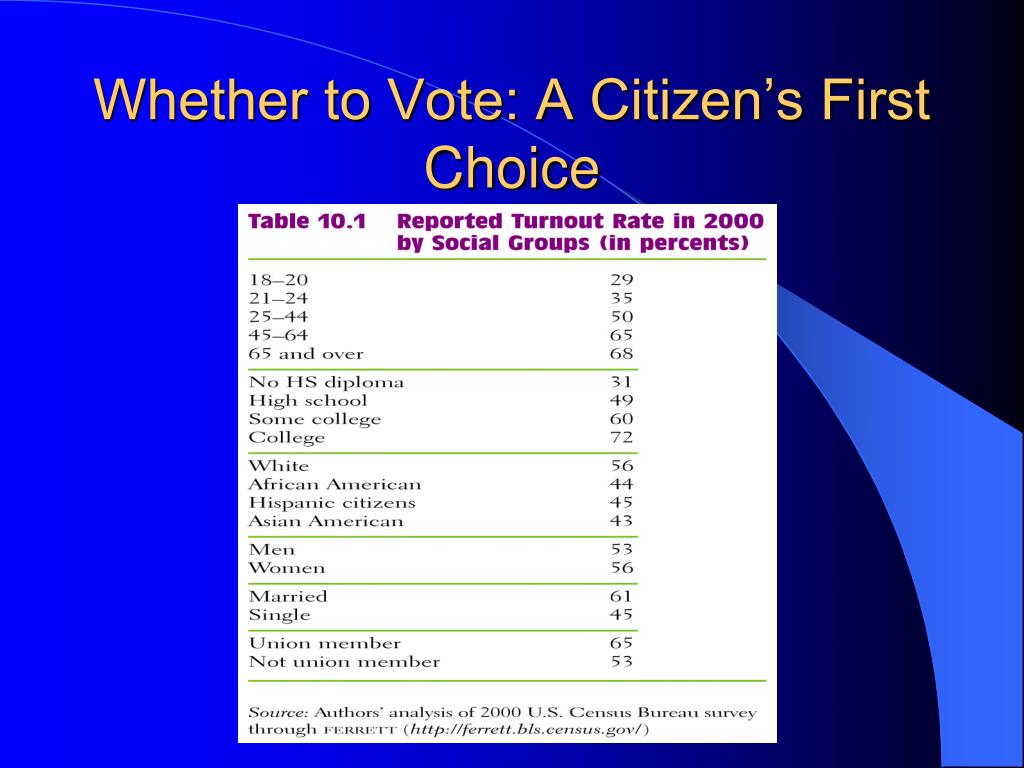 Whether to Vote: A Citizen's First Choice

Table 10.1 Reported Turnout Rate in 2000 by Social Groups (in percents)

| | |
|---|---|
| 18–20 | 29 |
| 21–24 | 35 |
| 25–44 | 50 |
| 45–64 | 65 |
| 65 and over | 68 |
| No HS diploma | 31 |
| High school | 49 |
| Some college | 60 |
| College | 72 |
| White | 56 |
| African American | 44 |
| Hispanic citizens | 45 |
| Asian American | 43 |
| Men | 53 |
| Women | 56 |
| Married | 61 |
| Single | 45 |
| Union member | 65 |
| Not union member | 53 |

Source: Authors' analysis of 2000 U.S. Census Bureau survey through FERRETT (http://ferrett.bls.census.gov/)